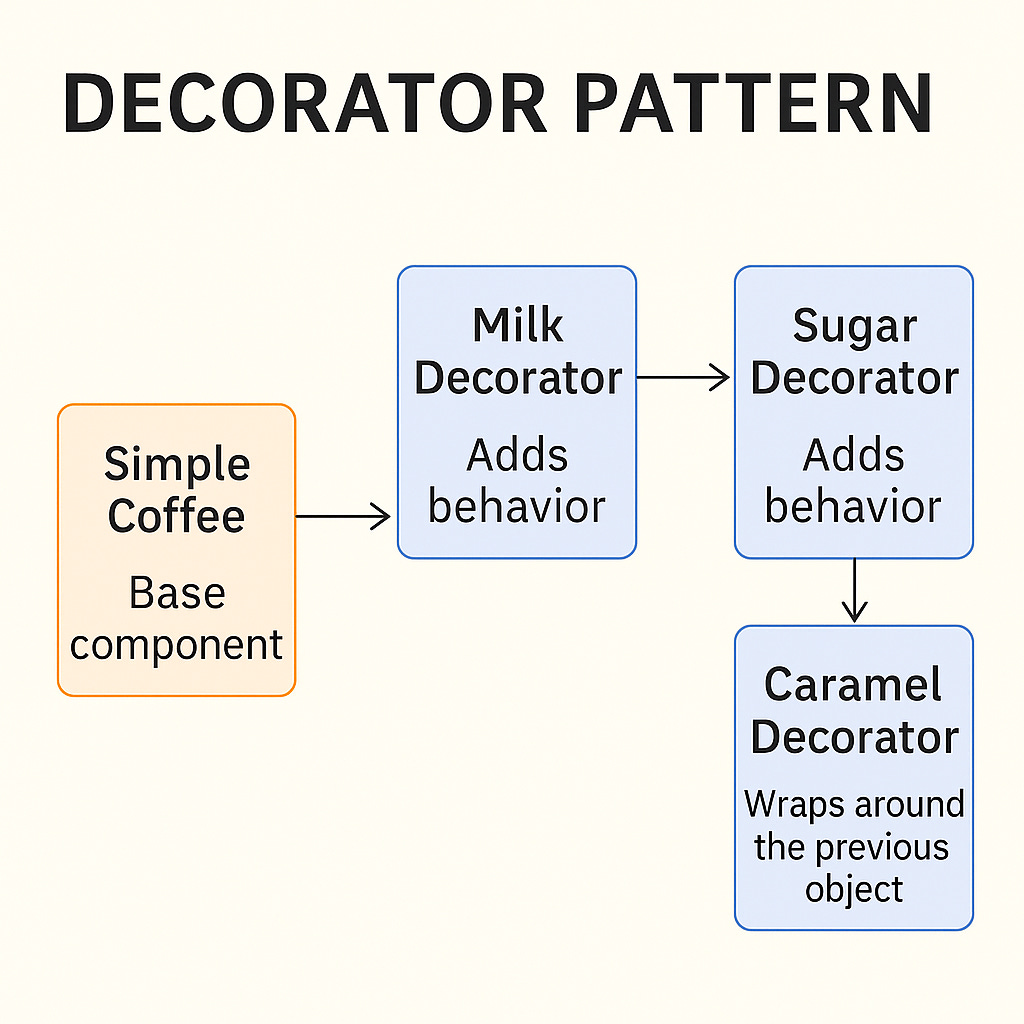 DECORATOR PATTERN

Simple Coffee

Base component

Milk Decorator

Adds behavior

Sugar Decorator

Adds behavior

Caramel Decorator

Wraps around the previous object